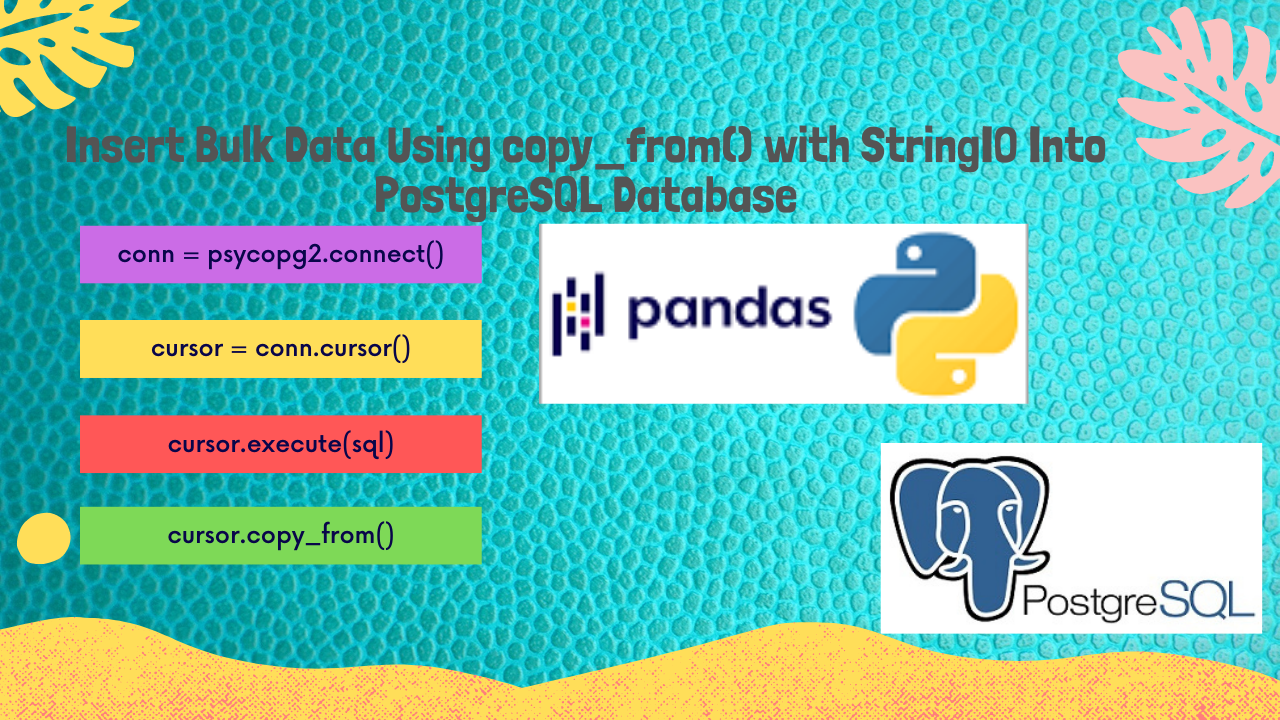 Insert Bulk Data Using copy_from() with StringIO Into PostgreSQL Database

conn = psycopg2.connect()

cursor = conn.cursor()

cursor.execute(sql)

cursor.copy_from()

pandas

PostgreSQL